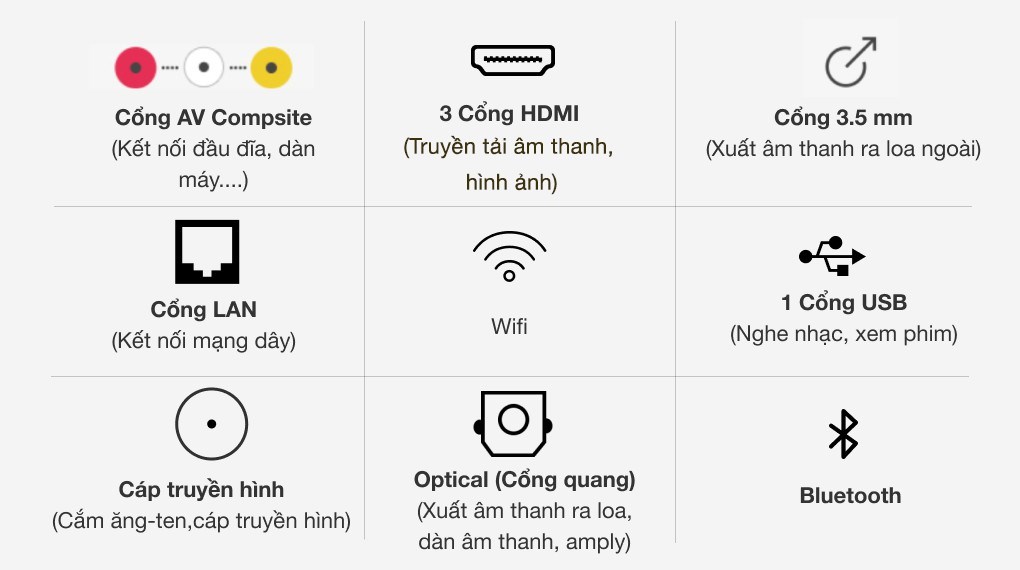 | Cổng AV Compsite (Kết nối đầu đĩa, dàn máy....) | 3 Cổng HDMI (Truyền tải âm thanh, hình ảnh) | Cổng 3.5 mm (Xuất âm thanh ra loa ngoài) |
|---|---|---|
| Cổng LAN (Kết nối mạng dây) | Wifi | 1 Cổng USB (Nghe nhạc, xem phim) |
| Cáp truyền hình (Cắm ăng-ten,cáp truyền hình) | Optical (Cổng quang) (Xuất âm thanh ra loa, dàn âm thanh, amply) | Bluetooth |